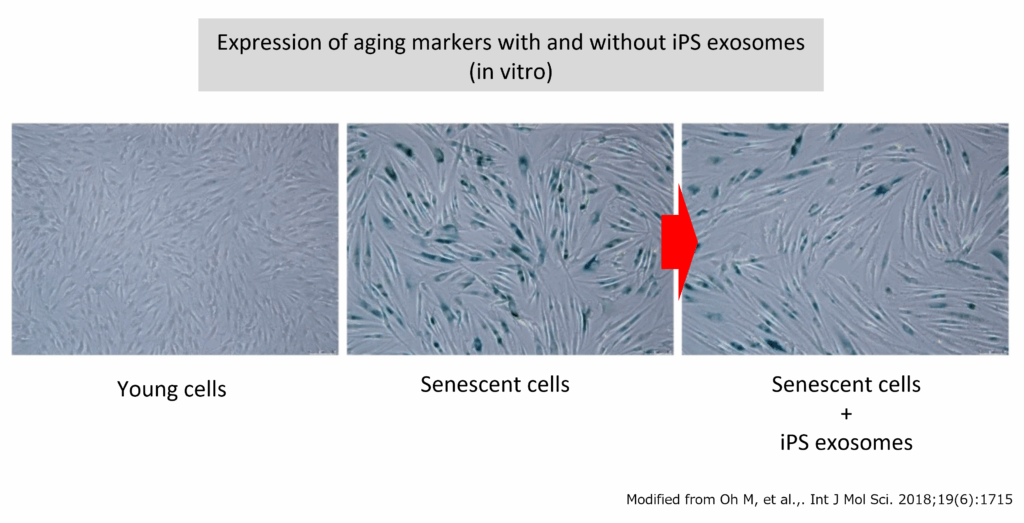 Expression of aging markers with and without iPS exosomes
(in vitro)

Young cells

Senescent cells

Senescent cells
+
iPS exosomes

Modified from Oh M, et al.,. Int J Mol Sci. 2018;19(6):1715